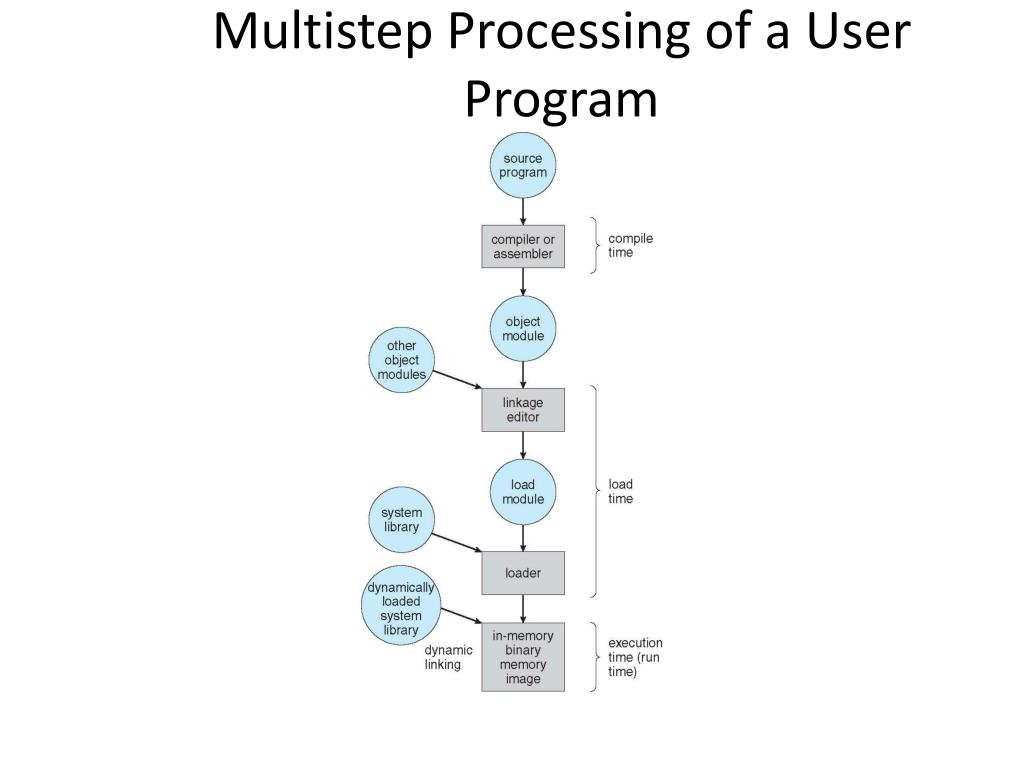 Multistep Processing of a User Program

source program

compiler or assembler

compile time

object module

other object modules

linkage editor

load module

load time

system library

loader

dynamically loaded system library

dynamic linking

in-memory binary memory image

execution time (run time)